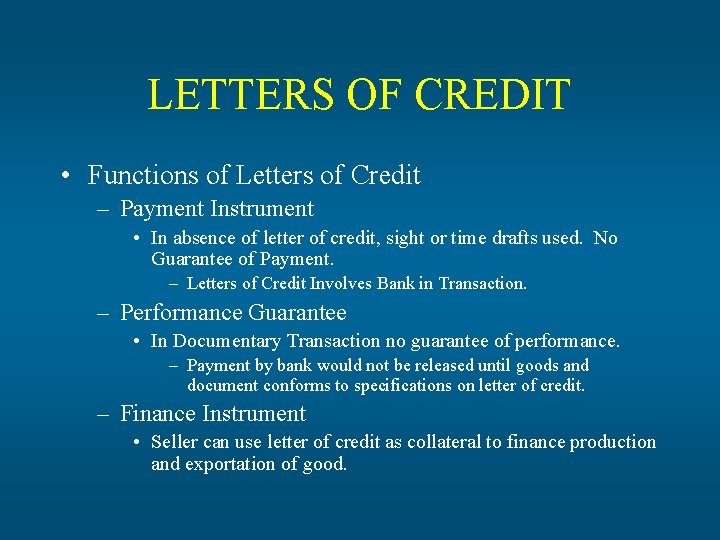 LETTERS OF CREDIT

• Functions of Letters of Credit
– Payment Instrument
• In absence of letter of credit, sight or time drafts used. No Guarantee of Payment.
– Letters of Credit Involves Bank in Transaction.
– Performance Guarantee
• In Documentary Transaction no guarantee of performance.
– Payment by bank would not be released until goods and document conforms to specifications on letter of credit.
– Finance Instrument
• Seller can use letter of credit as collateral to finance production and exportation of good.